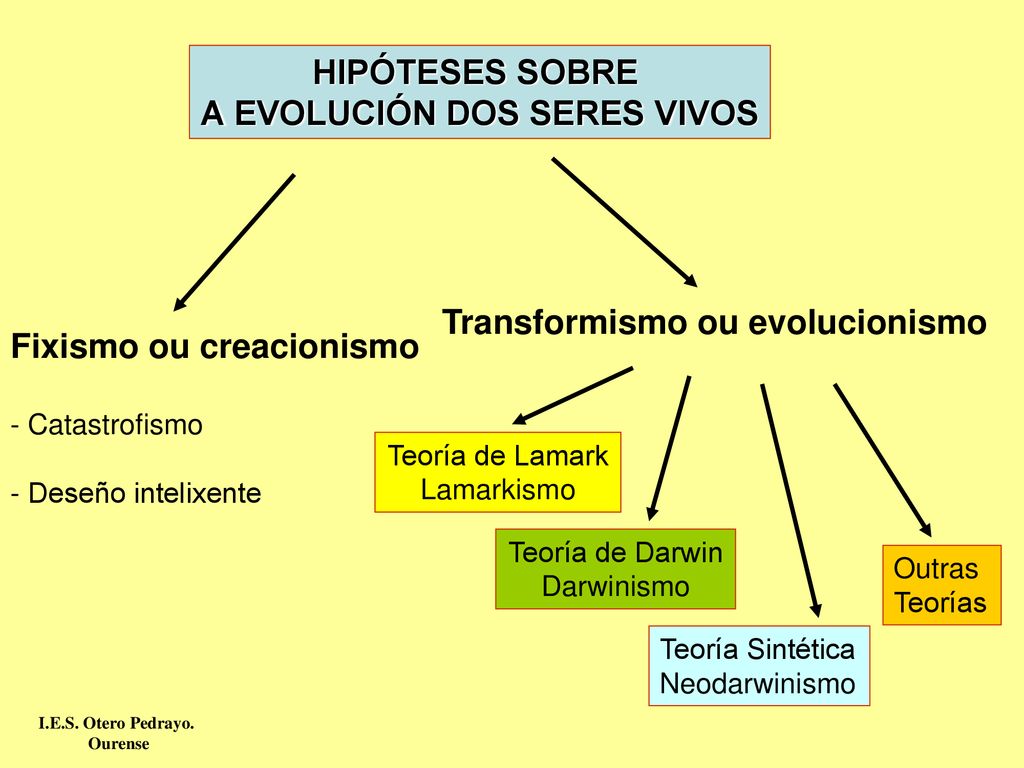 HIPÓTESES SOBRE
A EVOLUCIÓN DOS SERES VIVOS

Fixismo ou creacionismo

- Catastrofismo

- Deseño intelixente

Transformismo ou evolucionismo

Teoría de Lamark
Lamarkismo

Teoría de Darwin
Darwinismo

Teoría Sintética
Neodarwinismo

Outras
Teorías

I.E.S. Otero Pedrayo.
Ourense